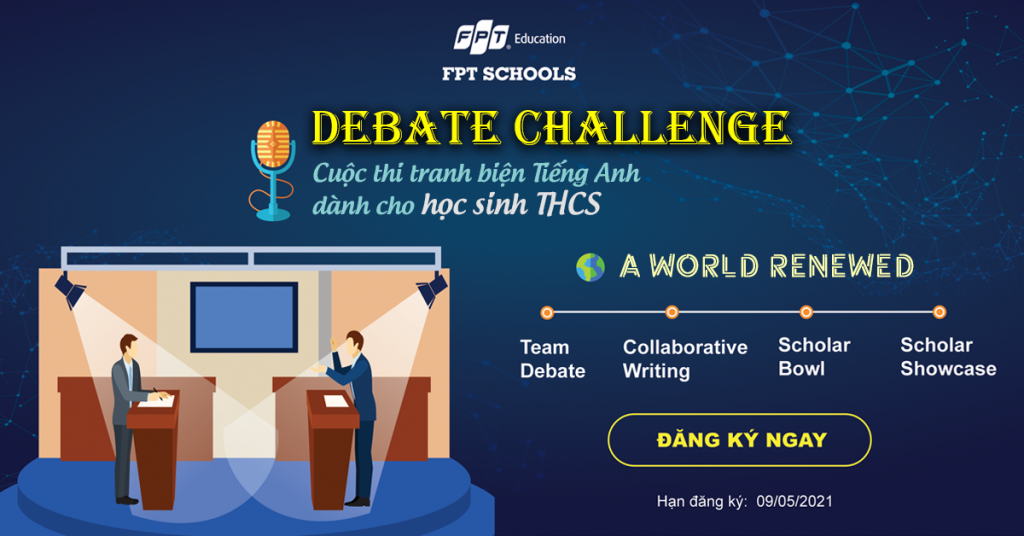 FPT Education

FPT SCHOOLS

DEBATE CHALLENGE

Cuộc thi tranh biện Tiếng Anh dành cho học sinh THCS

A WORLD RENEWED

Team Debate

Collaborative Writing

Scholar Bowl

Scholar Showcase

ĐĂNG KÝ NGAY

Hạn đăng ký: 09/05/2021